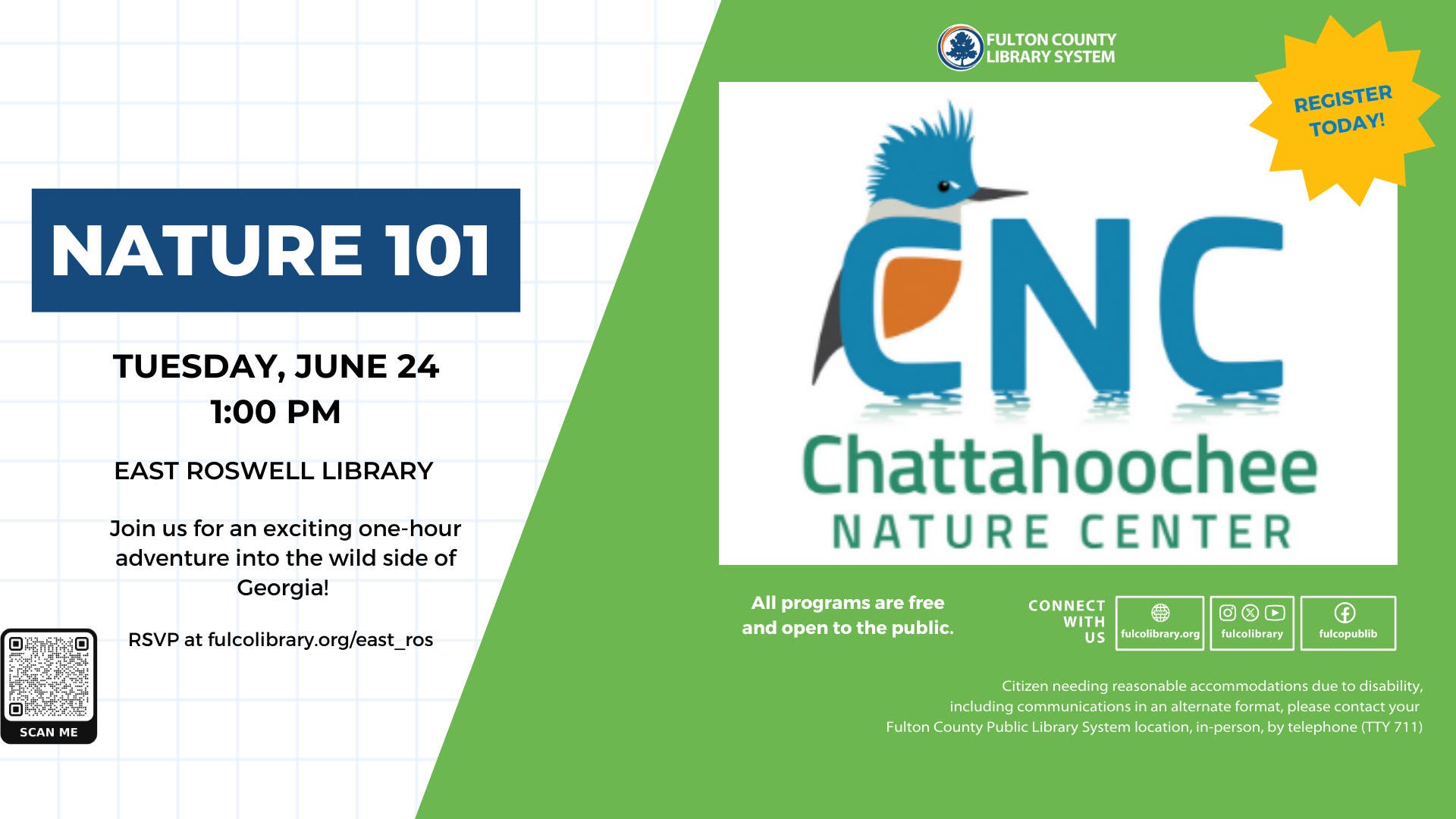 NATURE 101

TUESDAY, JUNE 24
1:00 PM

EAST ROSWELL LIBRARY

Join us for an exciting one-hour adventure into the wild side of Georgia!

RSVP at fulcolibrary.org/east_ros

SCAN ME

FULTON COUNTY LIBRARY SYSTEM

REGISTER TODAY!

CNC
Chattahoochee
NATURE CENTER

All programs are free and open to the public.

CONNECT WITH US

fulcolibrary.org

fulcolibrary

fulcopublib

Citizen needing reasonable accommodations due to disability, including communications in an alternate format, please contact your Fulton County Public Library System location, in-person, by telephone (TTY 711)